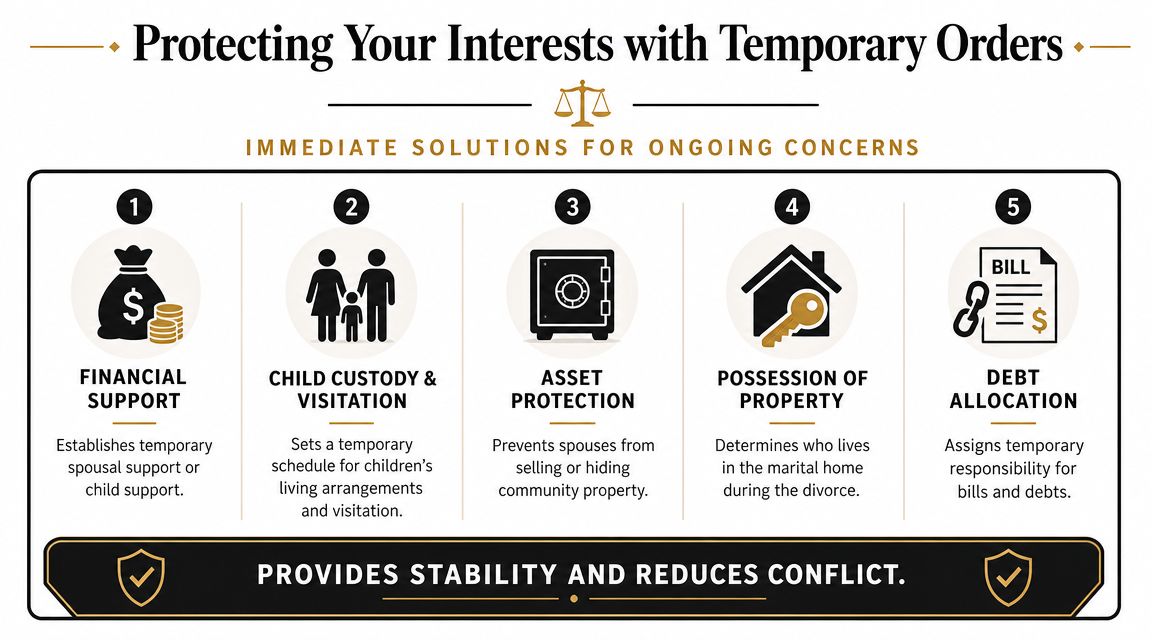 Protecting Your Interests with Temporary Orders

IMMEDIATE SOLUTIONS FOR ONGOING CONCERNS

1
$
FINANCIAL SUPPORT
Establishes temporary spousal support or child support.

2
CHILD CUSTODY & VISITATION
Sets a temporary schedule for children's living arrangements and visitation.

3
ASSET PROTECTION
Prevents spouses from selling or hiding community property.

4
POSSESSION OF PROPERTY
Determines who lives in the marital home during the divorce.

5
BILL
$
DEBT ALLOCATION
Assigns temporary responsibility for bills and debts.

PROVIDES STABILITY AND REDUCES CONFLICT.